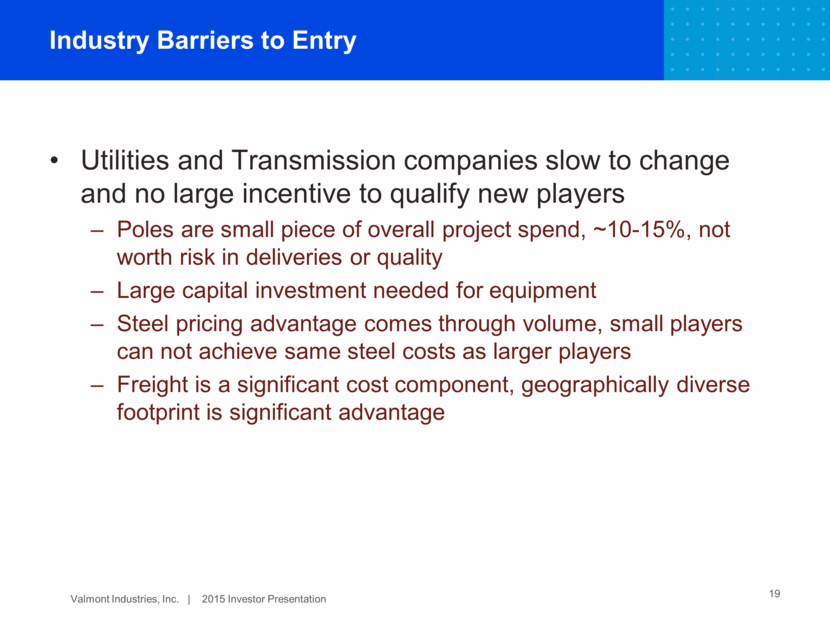 Industry Barriers to Entry

• Utilities and Transmission companies slow to change and no large incentive to qualify new players

– Poles are small piece of overall project spend, ~10-15%, not worth risk in deliveries or quality

– Large capital investment needed for equipment

– Steel pricing advantage comes through volume, small players can not achieve same steel costs as larger players

– Freight is a significant cost component, geographically diverse footprint is significant advantage

Valmont Industries, Inc. | 2015 Investor Presentation

19